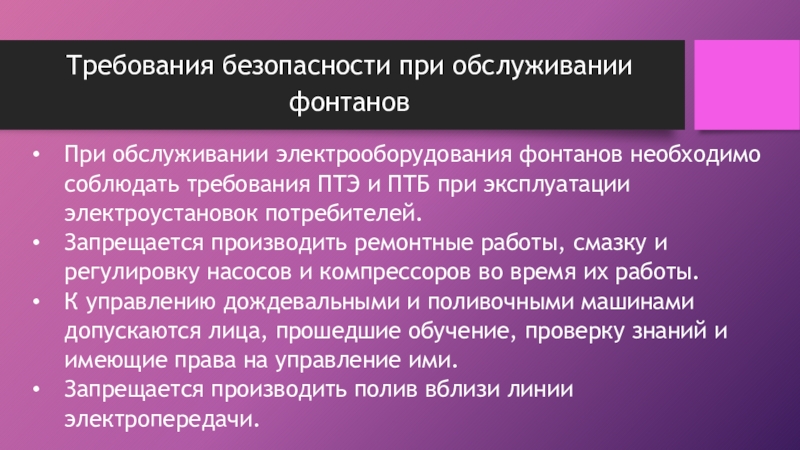 Требования безопасности при обслуживании фонтанов

• При обслуживании электрооборудования фонтанов необходимо соблюдать требования ПТЭ и ПТБ при эксплуатации электроустановок потребителей.
• Запрещается производить ремонтные работы, смазку и регулировку насосов и компрессоров во время их работы.
• К управлению дождевальными и поливочными машинами допускаются лица, прошедшие обучение, проверку знаний и имеющие права на управление ими.
• Запрещается производить полив вблизи линии электропередачи.